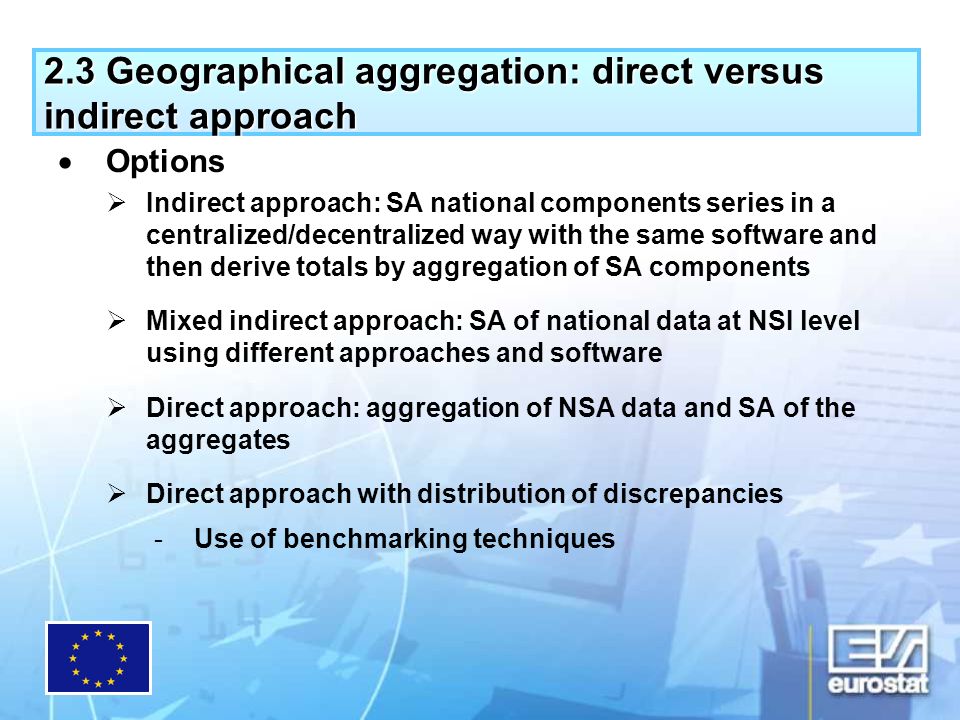 2.3 Geographical aggregation: direct versus indirect approach

• Options

➢ Indirect approach: SA national components series in a centralized/decentralized way with the same software and then derive totals by aggregation of SA components

➢ Mixed indirect approach: SA of national data at NSI level using different approaches and software

➢ Direct approach: aggregation of NSA data and SA of the aggregates

➢ Direct approach with distribution of discrepancies

- Use of benchmarking techniques

eurostat